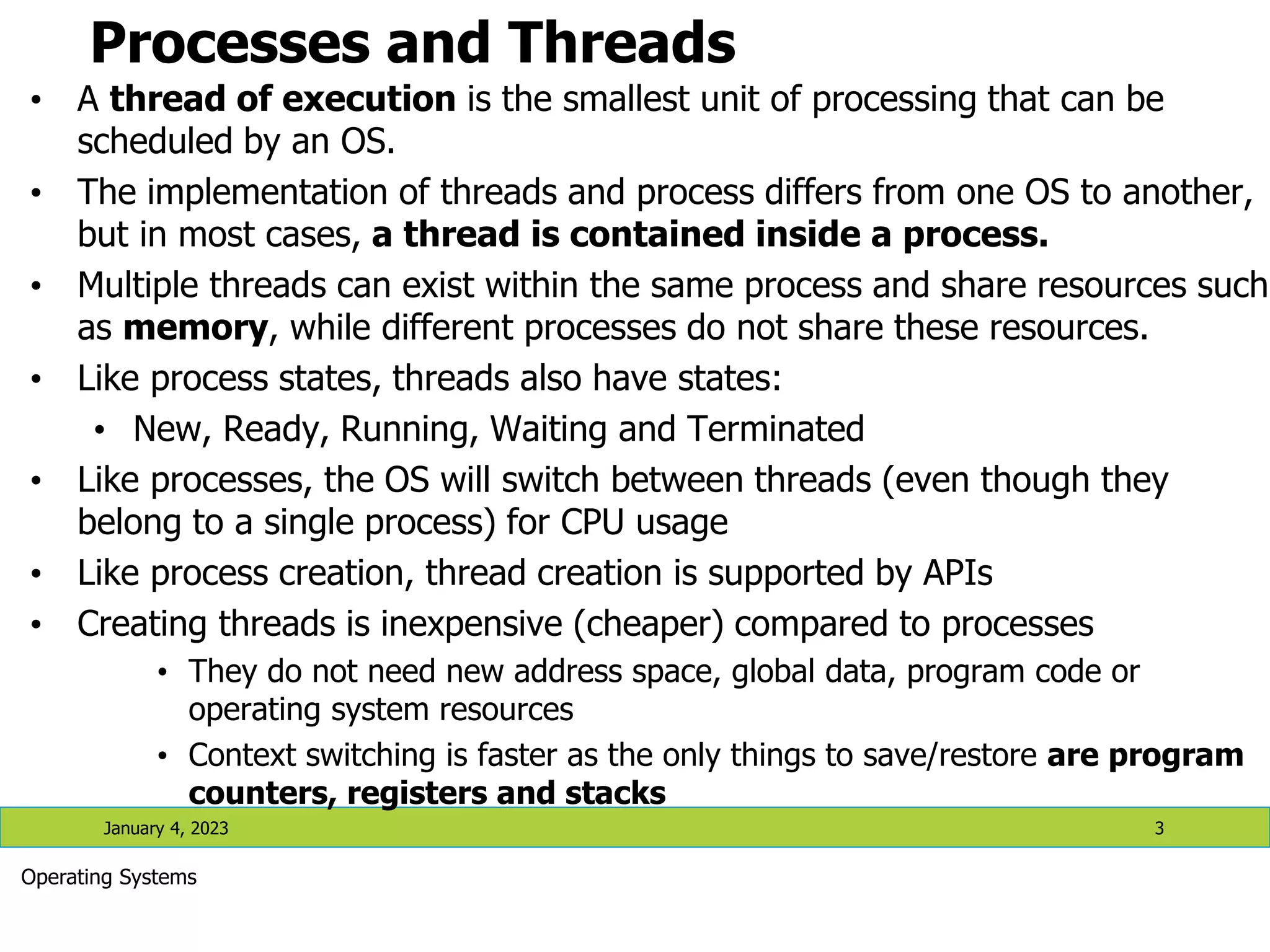 Processes and Threads

• A thread of execution is the smallest unit of processing that can be scheduled by an OS.

• The implementation of threads and process differs from one OS to another, but in most cases, a thread is contained inside a process.

• Multiple threads can exist within the same process and share resources such as memory, while different processes do not share these resources.

• Like process states, threads also have states:

  • New, Ready, Running, Waiting and Terminated

• Like processes, the OS will switch between threads (even though they belong to a single process) for CPU usage

• Like process creation, thread creation is supported by APIs

• Creating threads is inexpensive (cheaper) compared to processes

  • They do not need new address space, global data, program code or operating system resources

  • Context switching is faster as the only things to save/restore are program counters, registers and stacks

January 4, 2023

3

Operating Systems